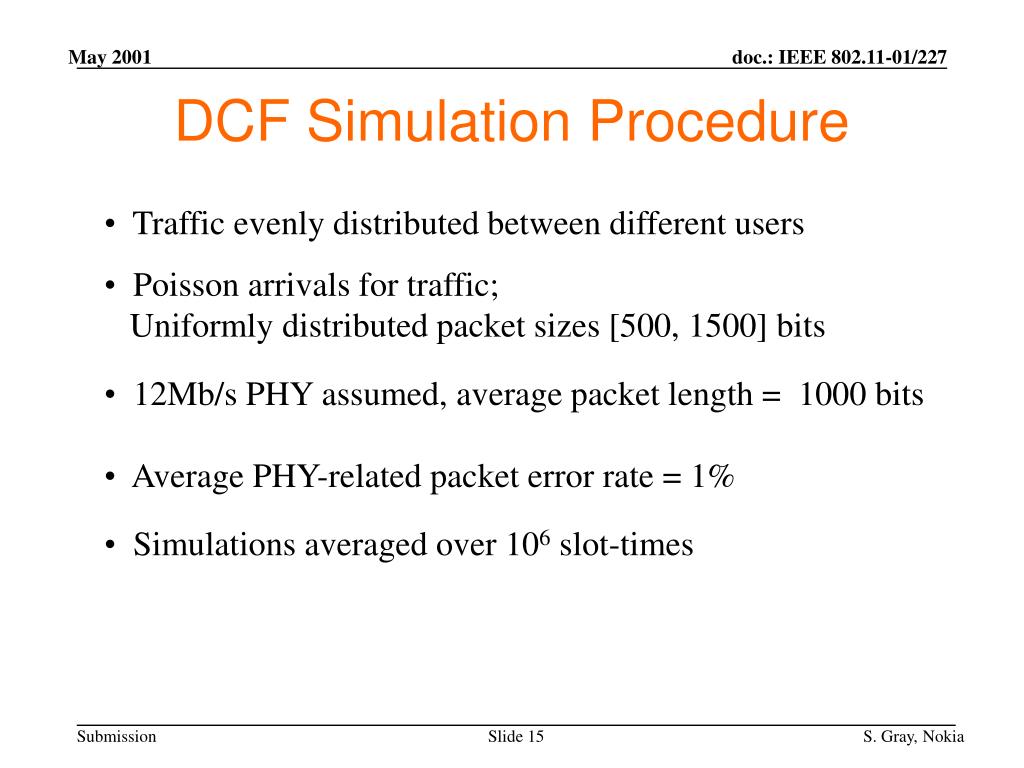 May 2001

doc.: IEEE 802.11-01/227

DCF Simulation Procedure

• Traffic evenly distributed between different users

• Poisson arrivals for traffic;
Uniformly distributed packet sizes [500, 1500] bits

• 12Mb/s PHY assumed, average packet length = 1000 bits

• Average PHY-related packet error rate = 1%

• Simulations averaged over $10^6$ slot-times

Submission

Slide 15

S. Gray, Nokia